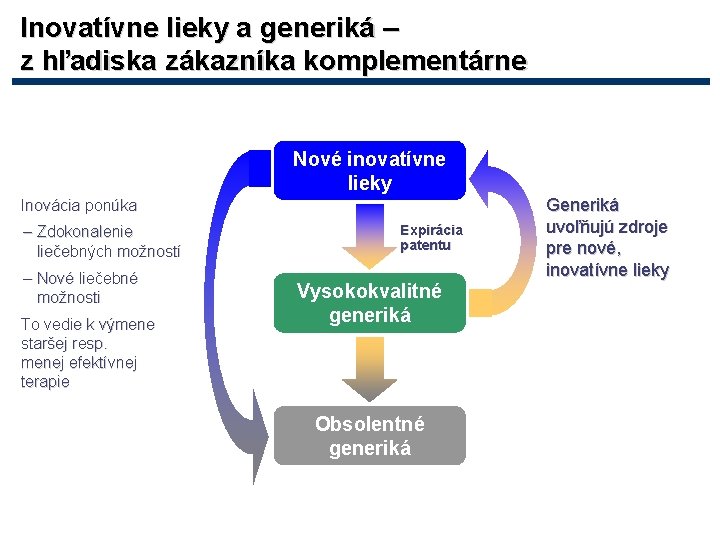 Inovatívne lieky a generiká – z hľadiska zákazníka komplementárne

Inovácia ponúka

– Zdokonalenie liečebných možností

– Nové liečebné možnosti

To vedie k výmene staršej resp. menej efektívnej terapie

Nové inovatívne lieky

Expirácia patentu

Vysokokvalitné generiká

Obsolentné generiká

Generiká uvoľňujú zdroje pre nové, inovatívne lieky